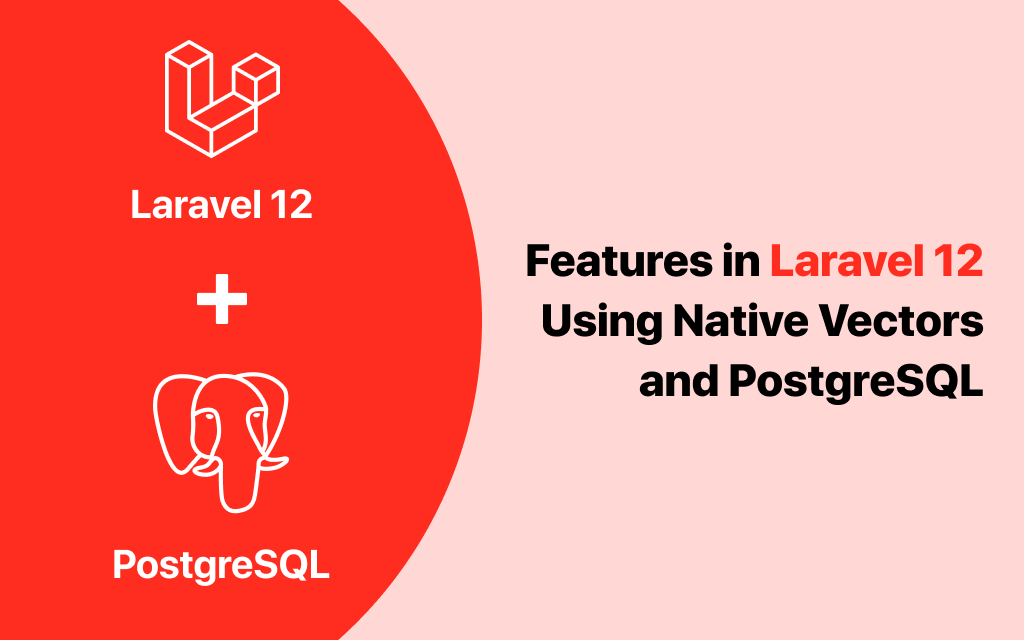 Laravel 12

+

PostgreSQL

Features in Laravel 12 Using Native Vectors and PostgreSQL